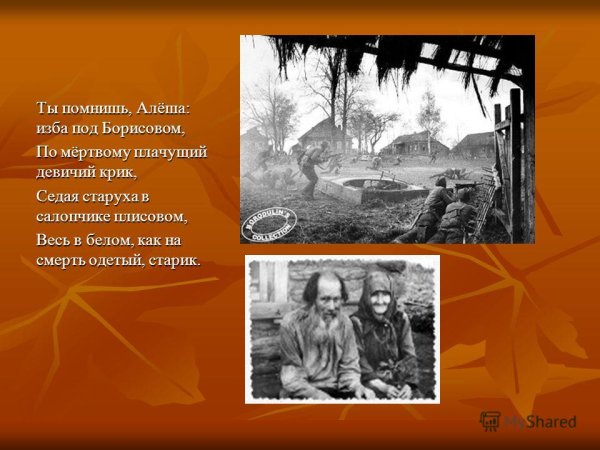 Ты помнишь, Алёша: изба под Борисовом,

По мёртвому плачущий девичий крик,

Седая старуха в салопчике плисовом,

Весь в белом, как на смерть одетый, старик.

BORODULIN'S COLLECTION

MyShared